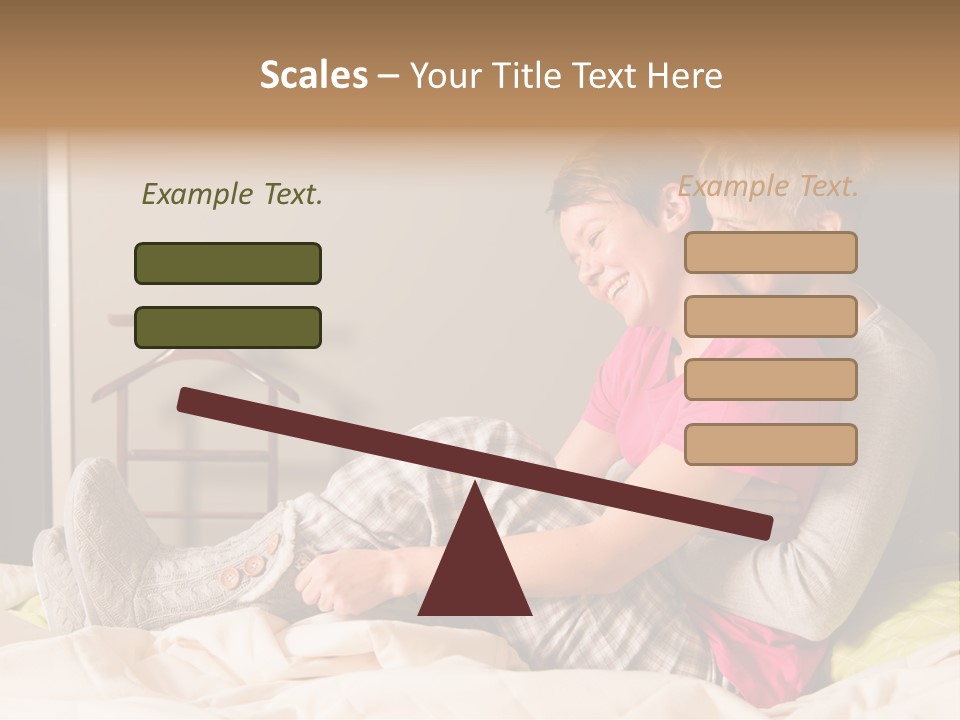 Scales – Your Title Text Here

Example Text.

Example Text.